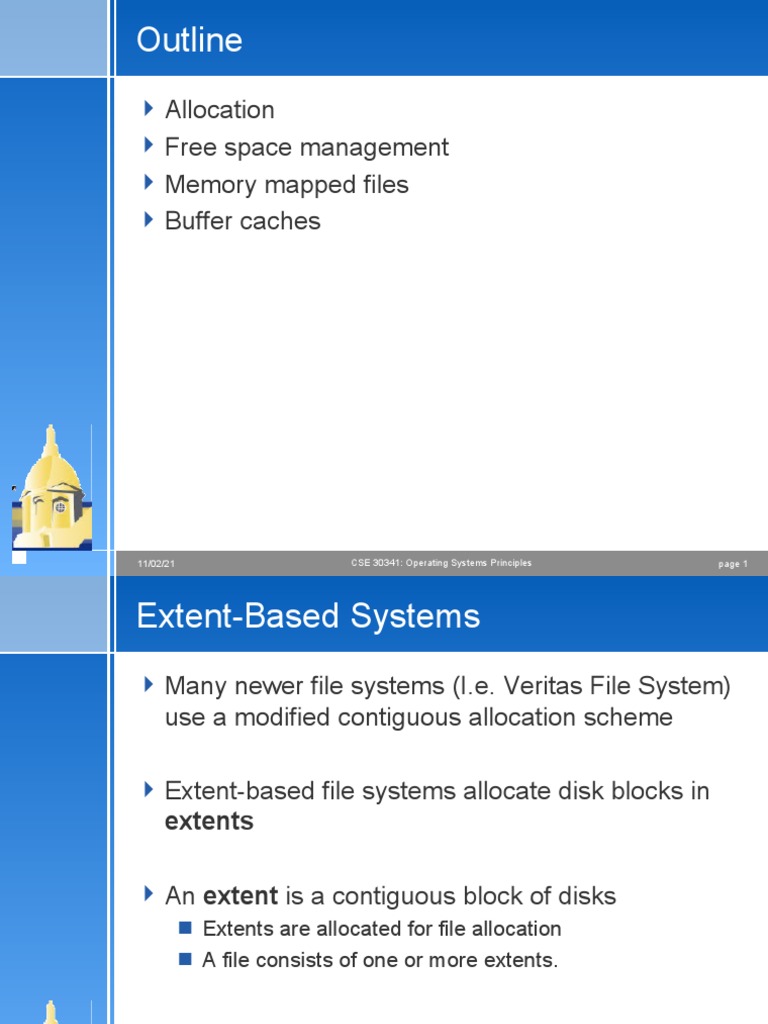 Outline

Allocation

Free space management

Memory mapped files

Buffer caches

11/02/21 CSE 30341: Operating Systems Principles page 1

Extent-Based Systems

Many newer file systems (I.e. Veritas File System) use a modified contiguous allocation scheme

Extent-based file systems allocate disk blocks in **extents**

An **extent** is a contiguous block of disks

Extents are allocated for file allocation

A file consists of one or more extents.